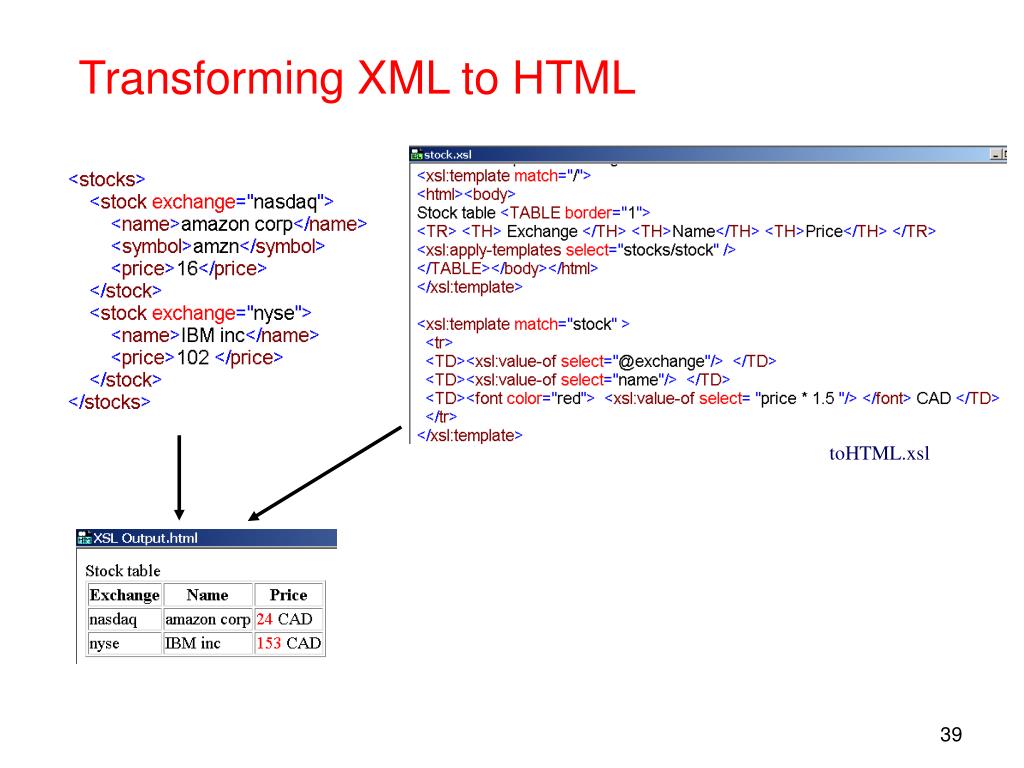 Transforming XML to HTML

<stocks>
<stock exchange="nasdaq">
<name>amazon corp</name>
<symbol>amzn</symbol>
<price>16</price>
</stock>
<stock exchange="nyse">
<name>IBM inc</name>
<price>102 </price>
</stock>
</stocks>

stock.xsl

<xsl:template match="/">
<html><body>
Stock table <TABLE border="1">
<TR> <TH> Exchange </TH> <TH>Name</TH> <TH>Price</TH> </TR>
<xsl:apply-templates select="stocks/stock" />
</TABLE></body></html>
</xsl:template>

<xsl:template match="stock" >
<tr>
<TD><xsl:value-of select="@exchange"/> </TD>
<TD><xsl:value-of select="name"/> </TD>
<TD><font color="red"> <xsl:value-of select= "price * 1.5 "/> </font> CAD </TD>
</tr>
</xsl:template>

toHTML.xsl

XSL Output.html

Stock table

| Exchange | Name | Price |
|---|---|---|
| nasdaq | amazon corp | 24 CAD |
| nyse | IBM inc | 153 CAD |

39